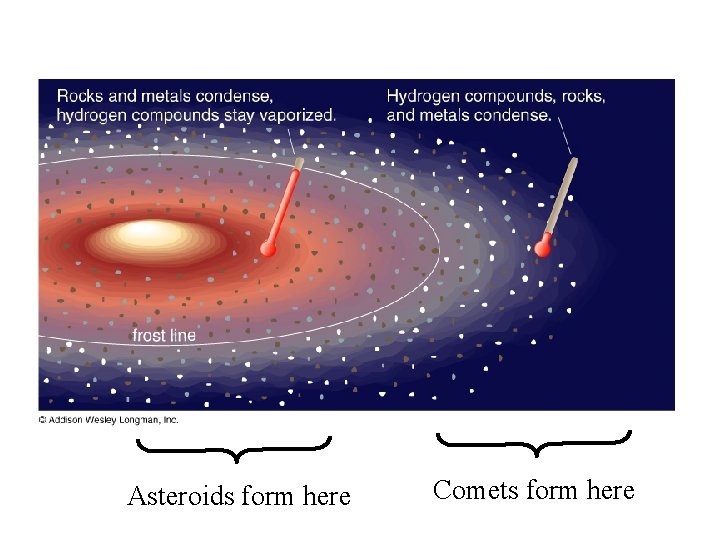 Rocks and metals condense, hydrogen compounds stay vaporized.

Hydrogen compounds, rocks, and metals condense.

frost line

© Addison Wesley Longman, Inc.

Asteroids form here

Comets form here